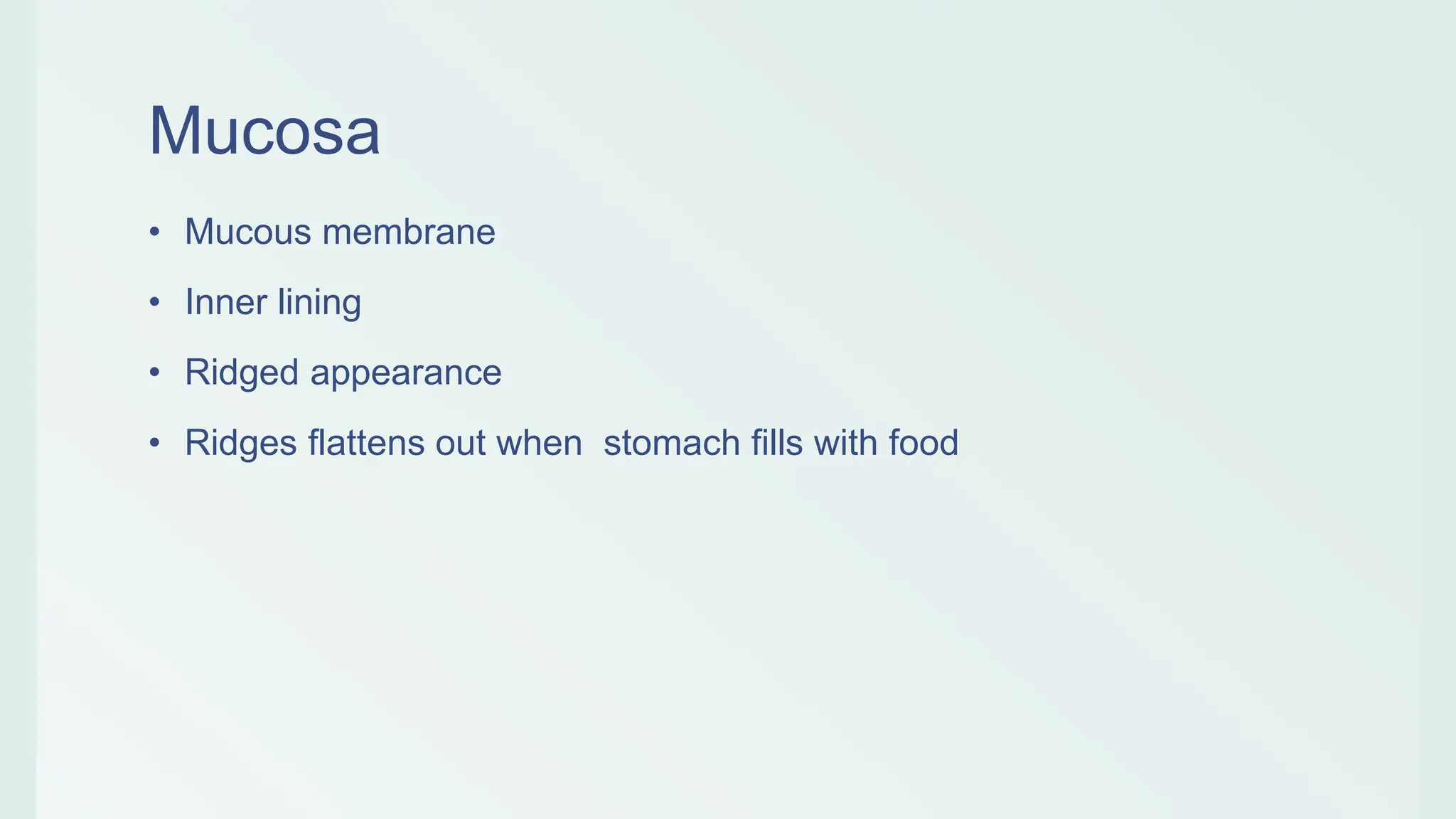 Mucosa

• Mucous membrane
• Inner lining
• Ridged appearance
• Ridges flattens out when  stomach fills with food